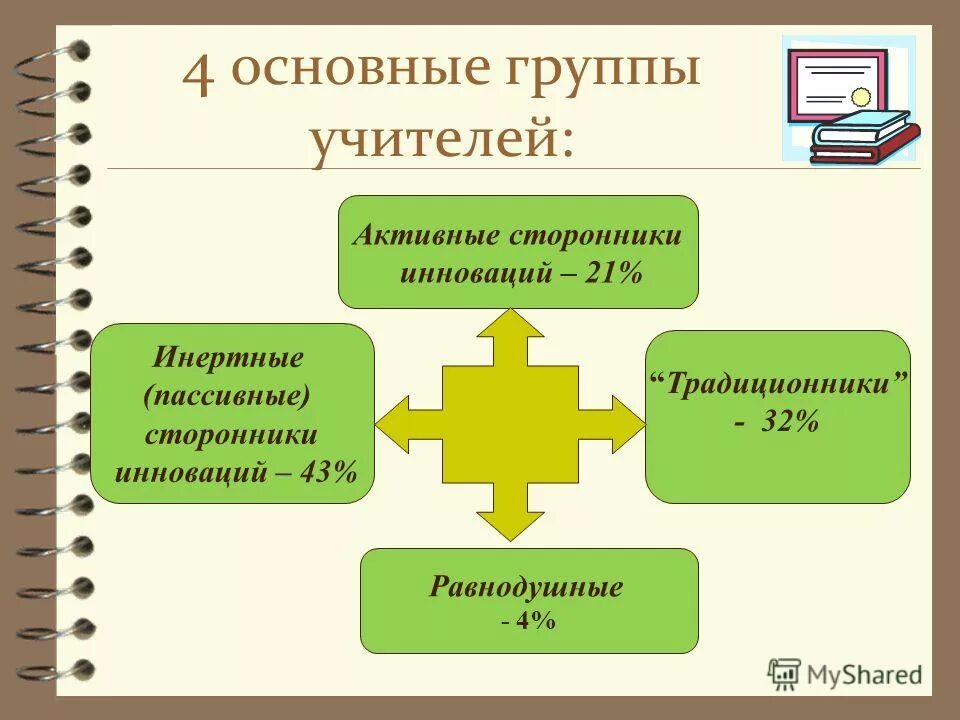 4 основные группы учителей:

Активные сторонники инноваций – 21%

Инертные (пассивные) сторонники инноваций – 43%

“Традиционники” - 32%

Равнодушные - 4%

MyShared